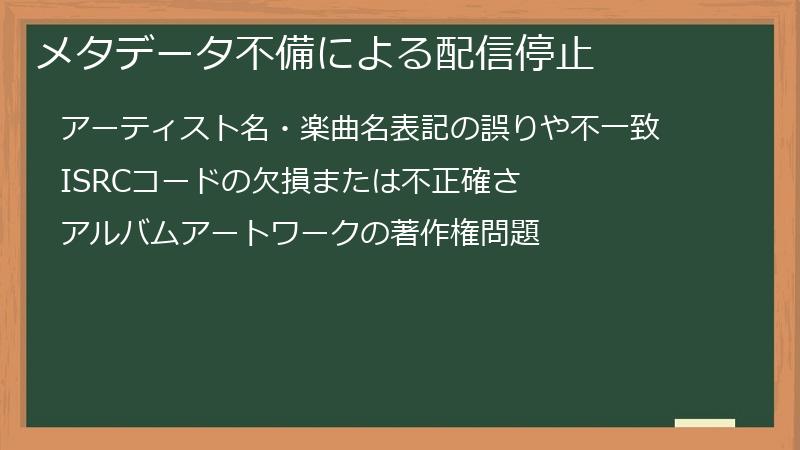 メタデータ不備による配信停止

アーティスト名・楽曲名表記の誤りや不一致

ISRCコードの欠損または不正確さ

アルバムアートワークの著作権問題